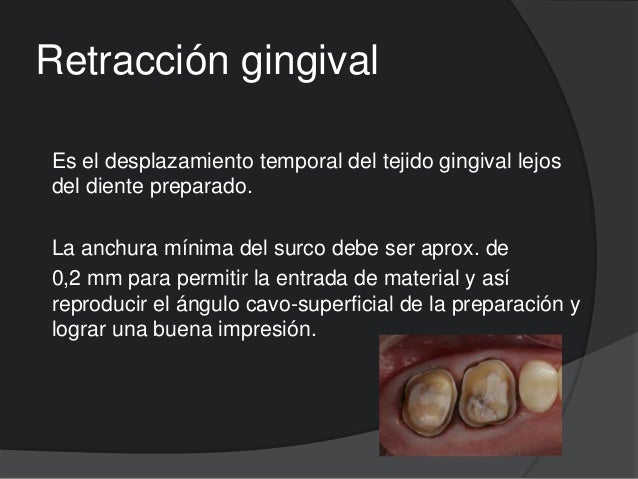 Retracción gingival

Es el desplazamiento temporal del tejido gingival lejos del diente preparado.

La anchura mínima del surco debe ser aprox. de 0,2 mm para permitir la entrada de material y así reproducir el ángulo cavo-superficial de la preparación y lograr una buena impresión.